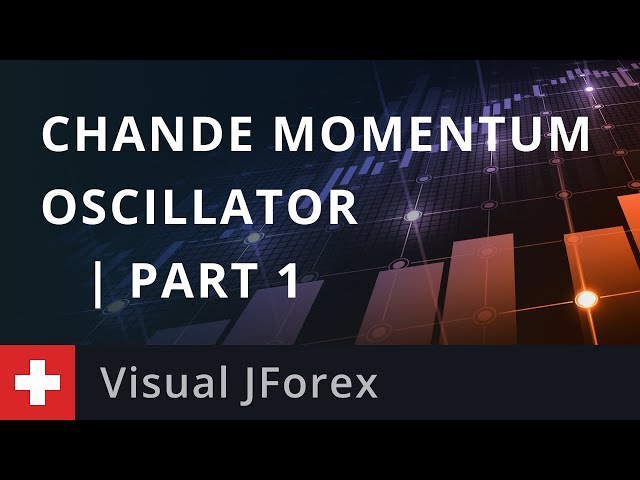 CHANDE MOMENTUM OSCILLATOR | PART 1

Visual JForex